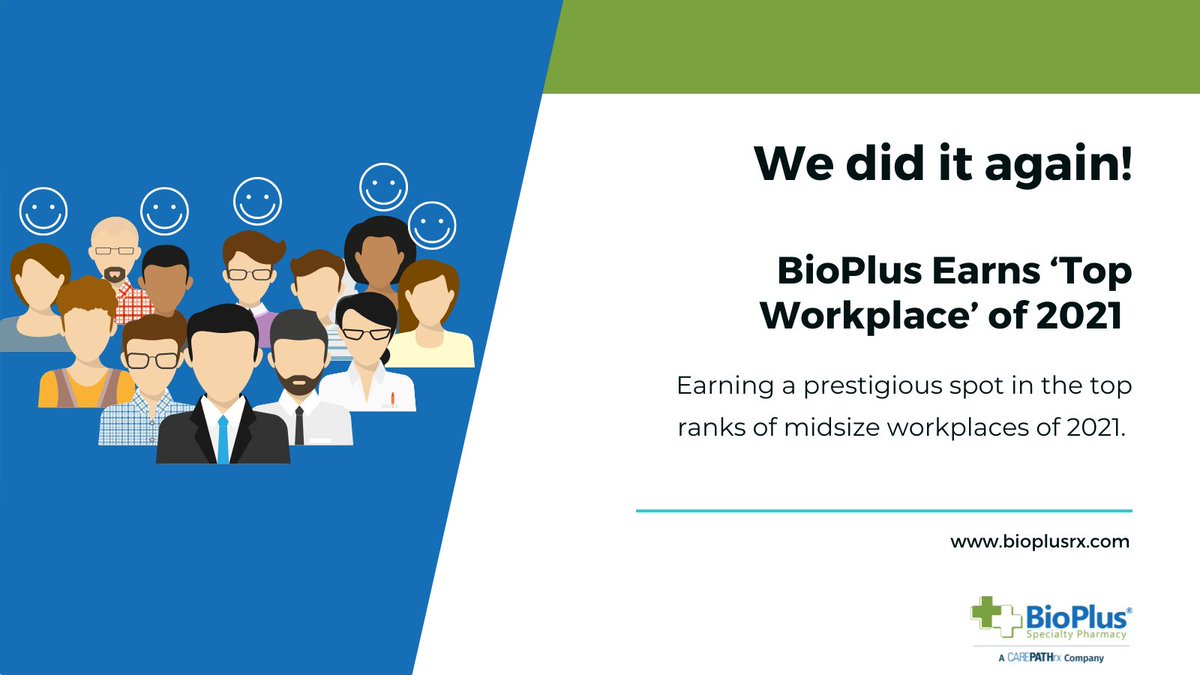 We did it again!

BioPlus Earns 'Top Workplace' of 2021

Earning a prestigious spot in the top ranks of midsize workplaces of 2021.

www.bioplusrx.com

BioPlus®
Specialty Pharmacy
A CAREPATHrx Company